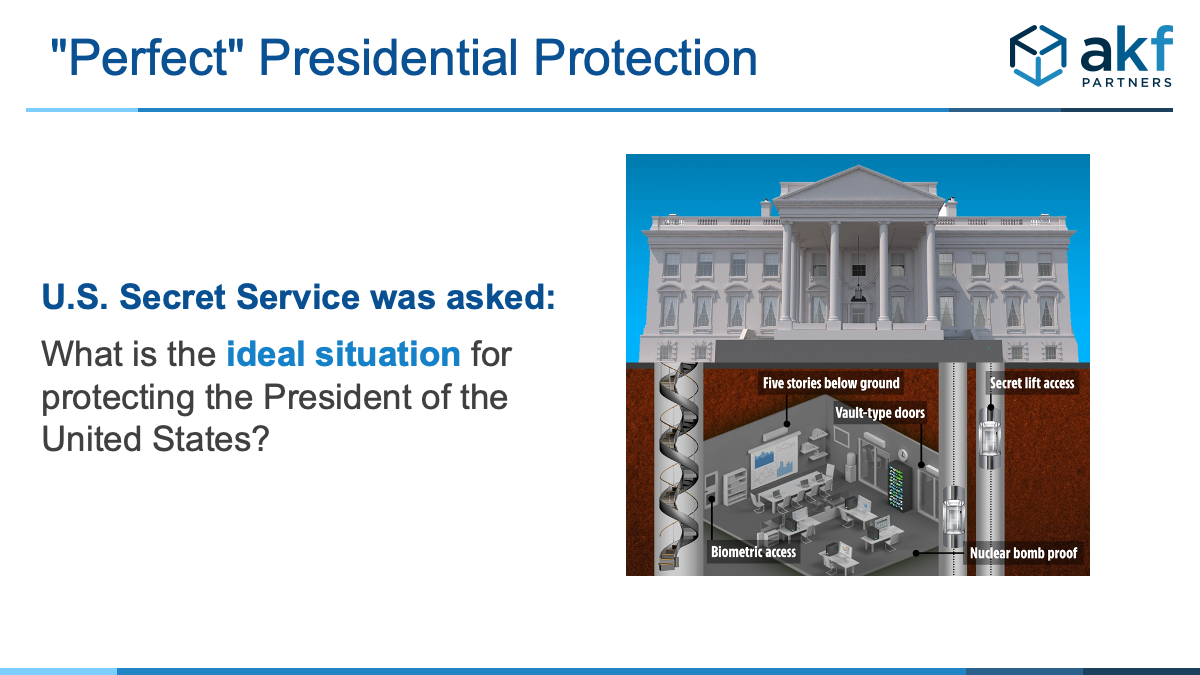 "Perfect" Presidential Protection

akf PARTNERS

U.S. Secret Service was asked:

What is the ideal situation for protecting the President of the United States?

Five stories below ground

Secret lift access

Vault-type doors

Biometric access

Nuclear bomb proof